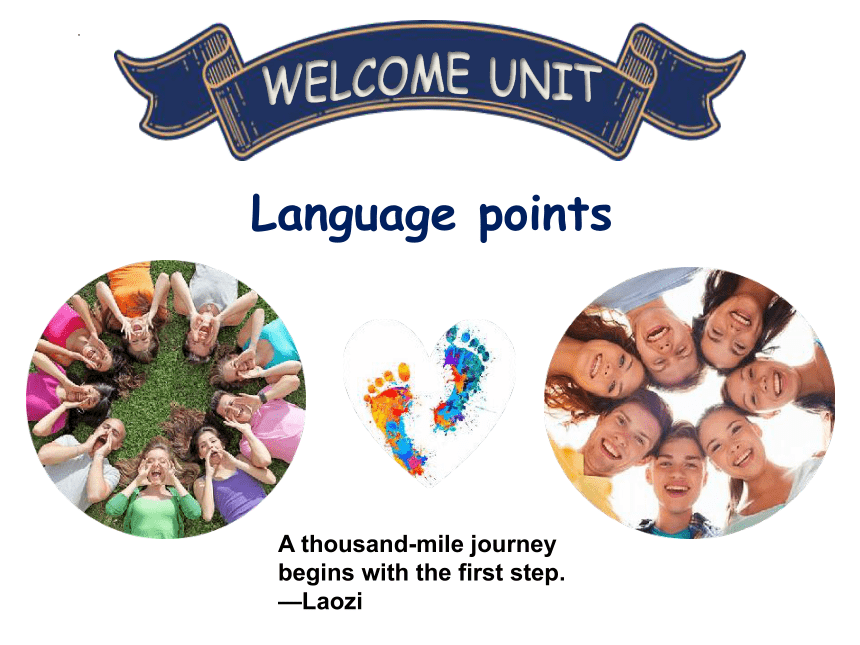 WELCOME UNIT

Language points

A thousand-mile journey begins with the first step.
—Laozi